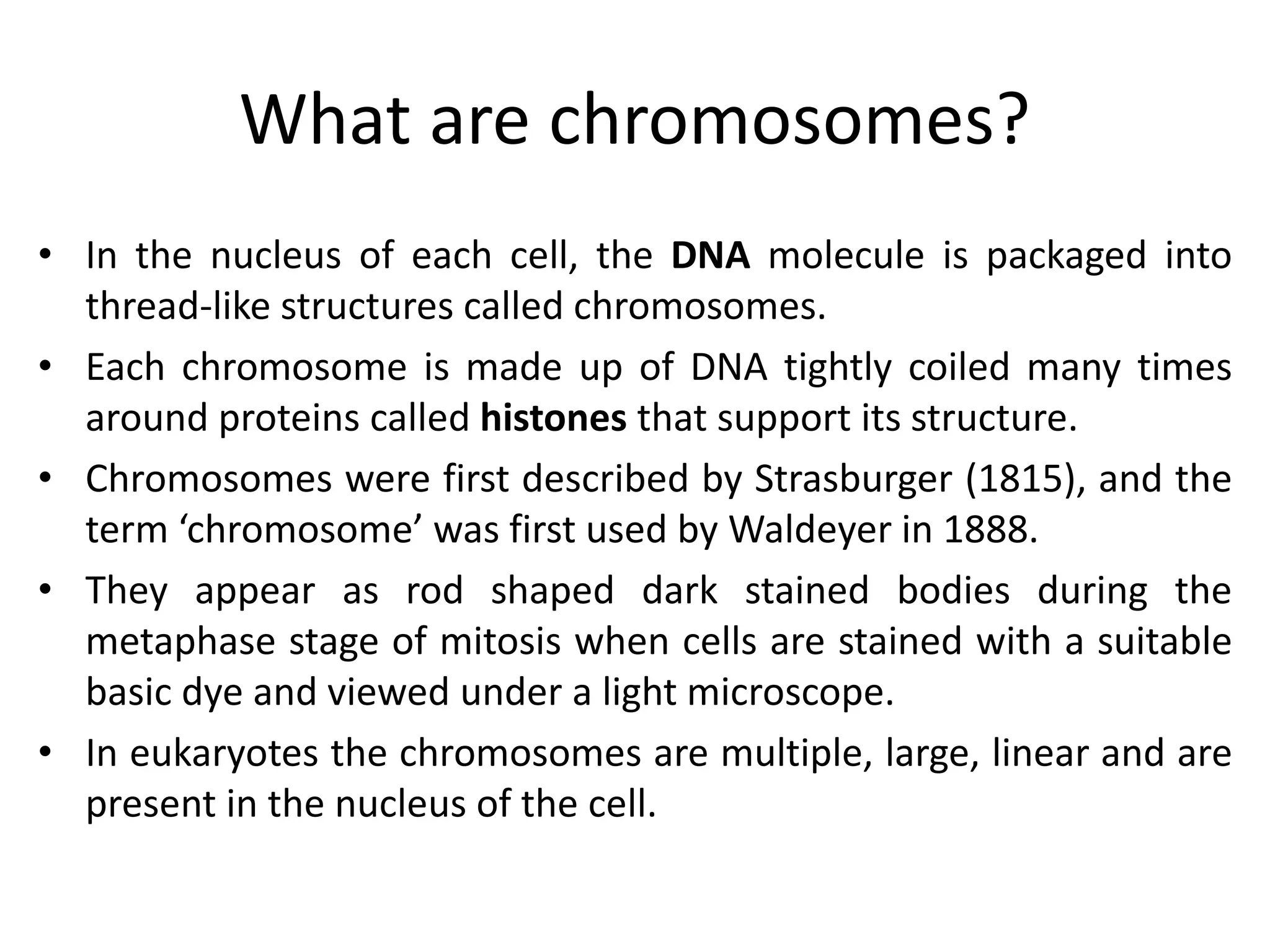 What are chromosomes?

• In the nucleus of each cell, the DNA molecule is packaged into thread-like structures called chromosomes.

• Each chromosome is made up of DNA tightly coiled many times around proteins called histones that support its structure.

• Chromosomes were first described by Strasburger (1815), and the term ‘chromosome’ was first used by Waldeyer in 1888.

• They appear as rod shaped dark stained bodies during the metaphase stage of mitosis when cells are stained with a suitable basic dye and viewed under a light microscope.

• In eukaryotes the chromosomes are multiple, large, linear and are present in the nucleus of the cell.